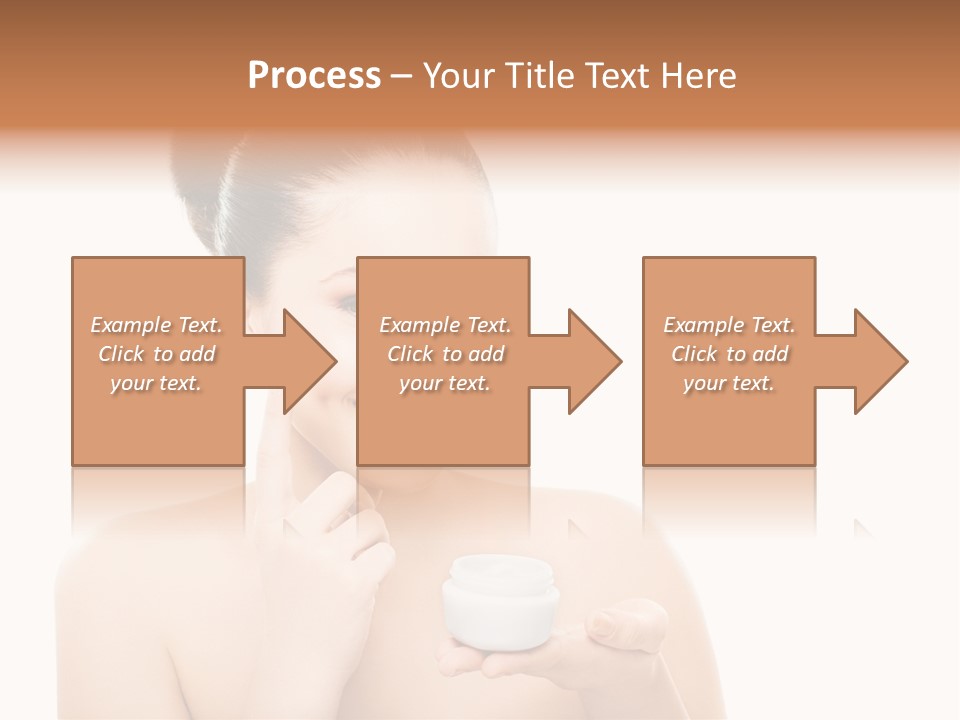 Process – Your Title Text Here

Example Text. Click to add your text.

Example Text. Click to add your text.

Example Text. Click to add your text.